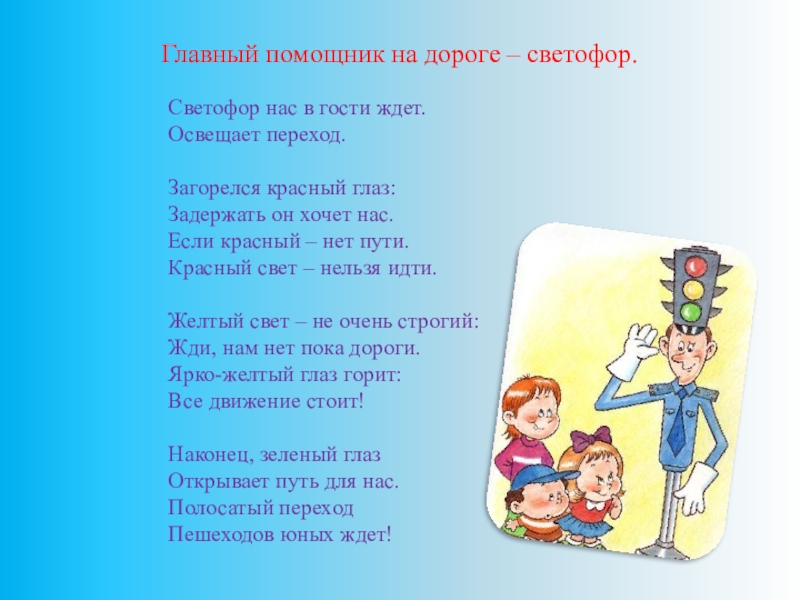 Главный помощник на дороге – светофор.

Светофор нас в гости ждет.
Освещает переход.

Загорелся красный глаз:
Задержать он хочет нас.
Если красный – нет пути.
Красный свет – нельзя идти.

Желтый свет – не очень строгий:
Жди, нам нет пока дороги.
Ярко-желтый глаз горит:
Все движение стоит!

Наконец, зеленый глаз
Открывает путь для нас.
Полосатый переход
Пешеходов юных ждет!